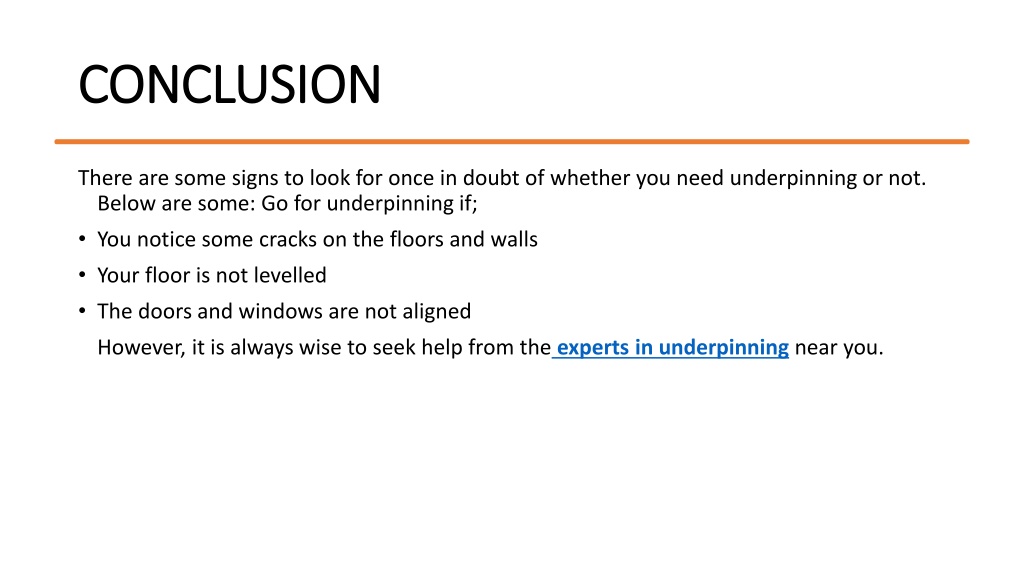 CONCLUSION

There are some signs to look for once in doubt of whether you need underpinning or not. Below are some: Go for underpinning if;

• You notice some cracks on the floors and walls
• Your floor is not levelled
• The doors and windows are not aligned

However, it is always wise to seek help from the experts in underpinning near you.